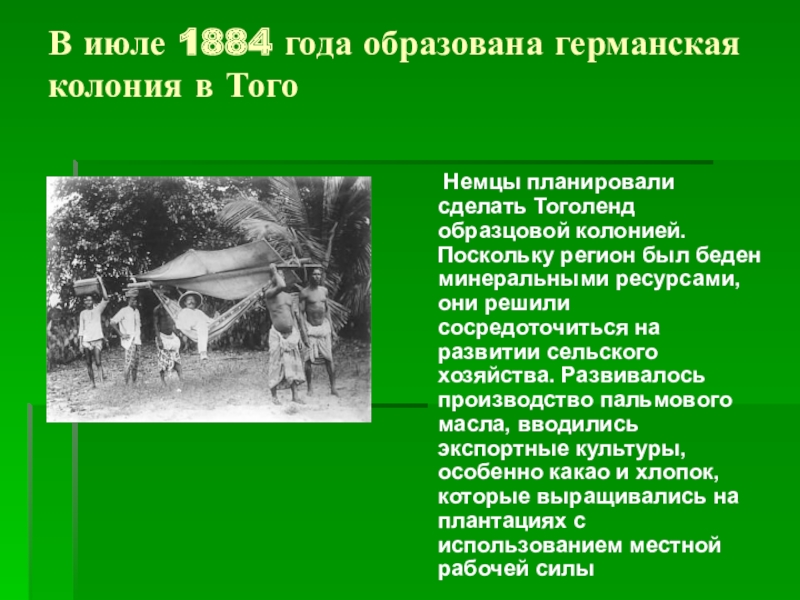 В июле 1884 года образована германская колония в Того

Немцы планировали сделать Тоголенд образцовой колонией. Поскольку регион был беден минеральными ресурсами, они решили сосредоточиться на развитии сельского хозяйства. Развивалось производство пальмового масла, вводились экспортные культуры, особенно какао и хлопок, которые выращивались на плантациях с использованием местной рабочей силы